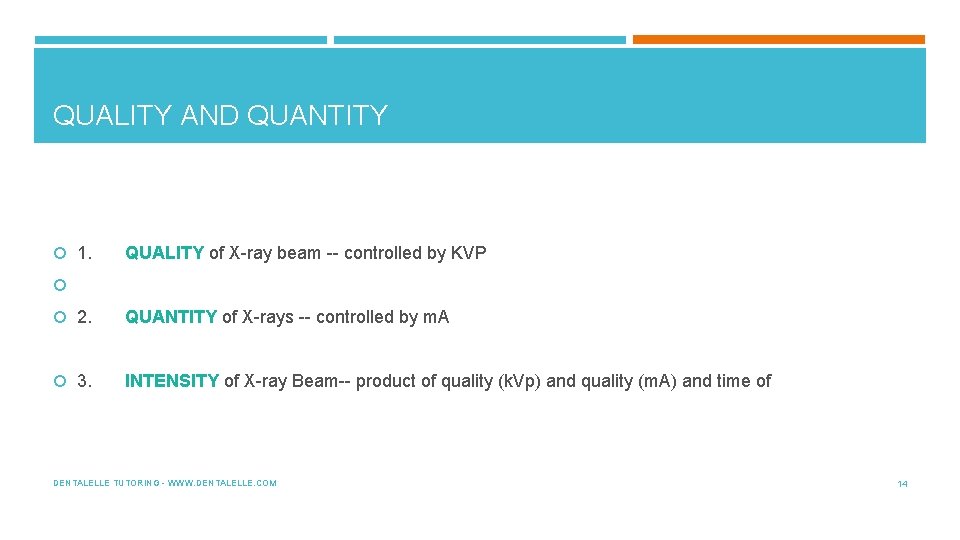 QUALITY AND QUANTITY

1. QUALITY of X-ray beam -- controlled by KVP

2. QUANTITY of X-rays -- controlled by mA

3. INTENSITY of X-ray Beam-- product of quality (kVp) and quality (mA) and time of

DENTALELLE TUTORING - WWW.DENTALELLE.COM

14